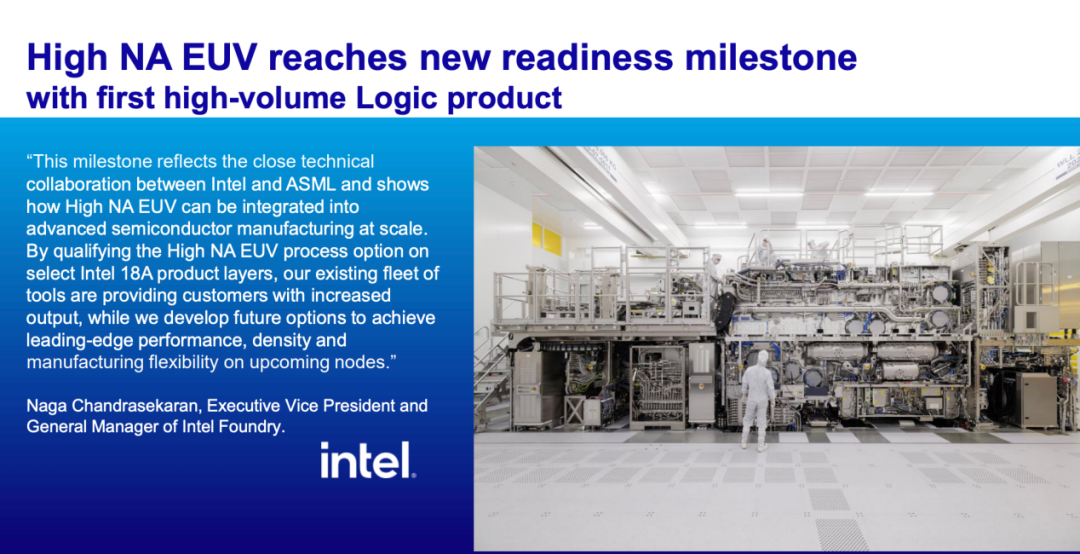 High NA EUV reaches new readiness milestone
with first high-volume Logic product

“This milestone reflects the close technical collaboration between Intel and ASML and shows how High NA EUV can be integrated into advanced semiconductor manufacturing at scale. By qualifying the High NA EUV process option on select Intel 18A product layers, our existing fleet of tools are providing customers with increased output, while we develop future options to achieve leading-edge performance, density and manufacturing flexibility on upcoming nodes.”

Naga Chandrasekaran, Executive Vice President and General Manager of Intel Foundry.

intel.